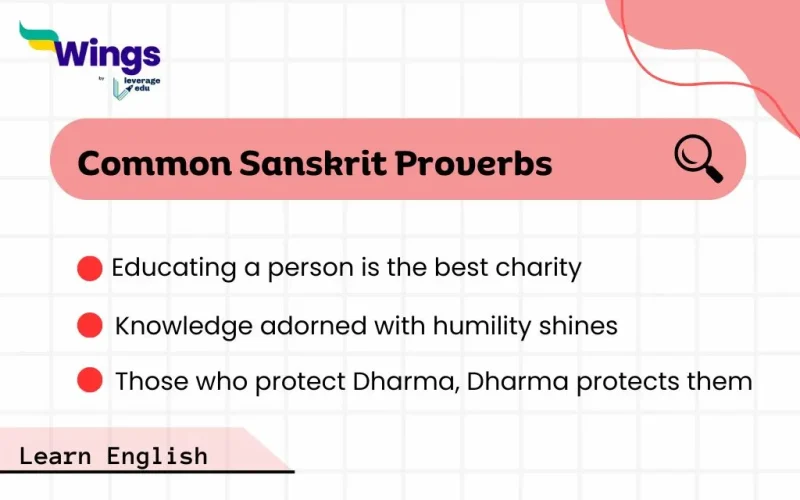 Wings
by leverage edu

Common Sanskrit Proverbs

Educating a person is the best charity

Knowledge adorned with humility shines

Those who protect Dharma, Dharma protects them

Learn English